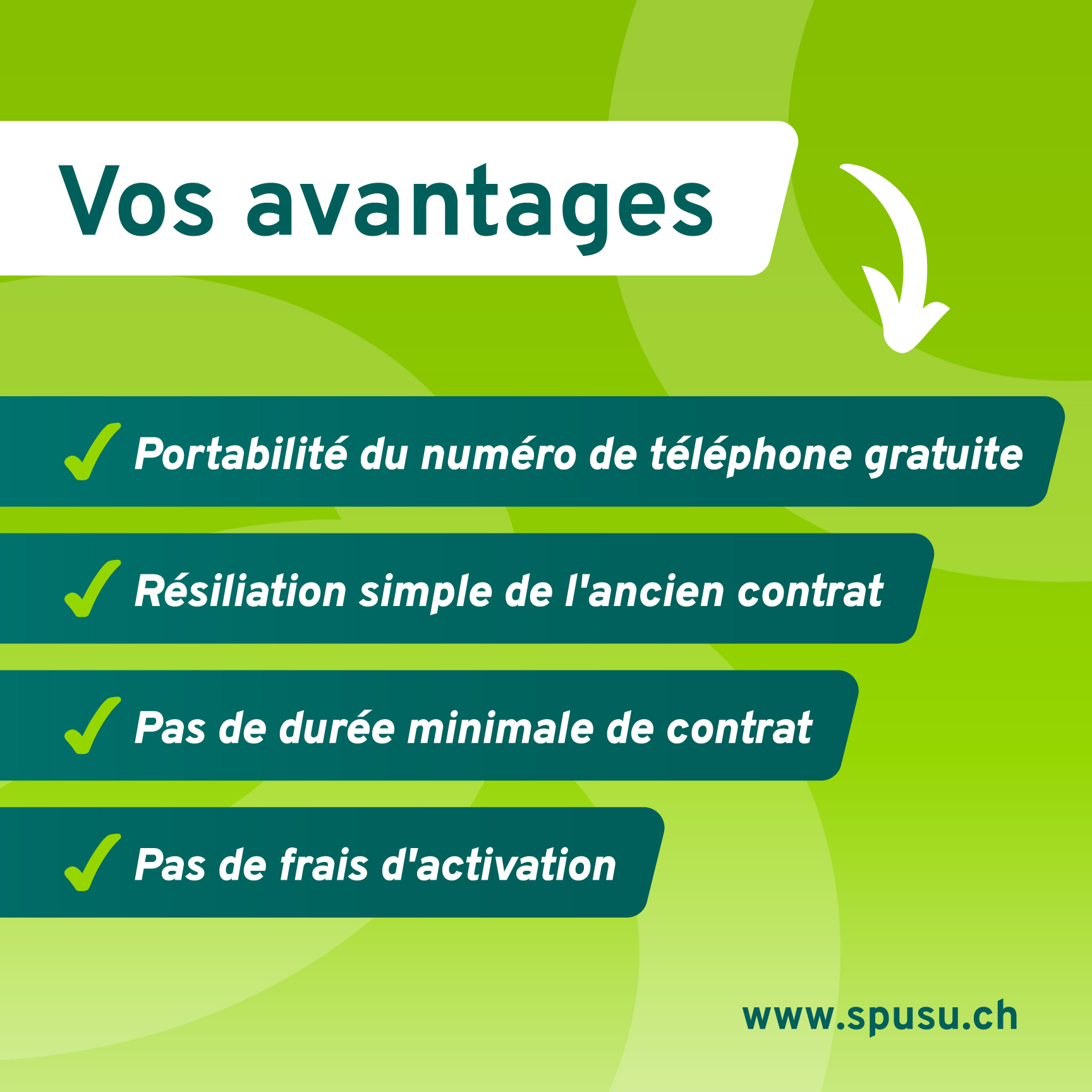 Vos avantages

✓ Portabilité du numéro de téléphone gratuite

✓ Résiliation simple de l'ancien contrat

✓ Pas de durée minimale de contrat

✓ Pas de frais d'activation

www.spusu.ch